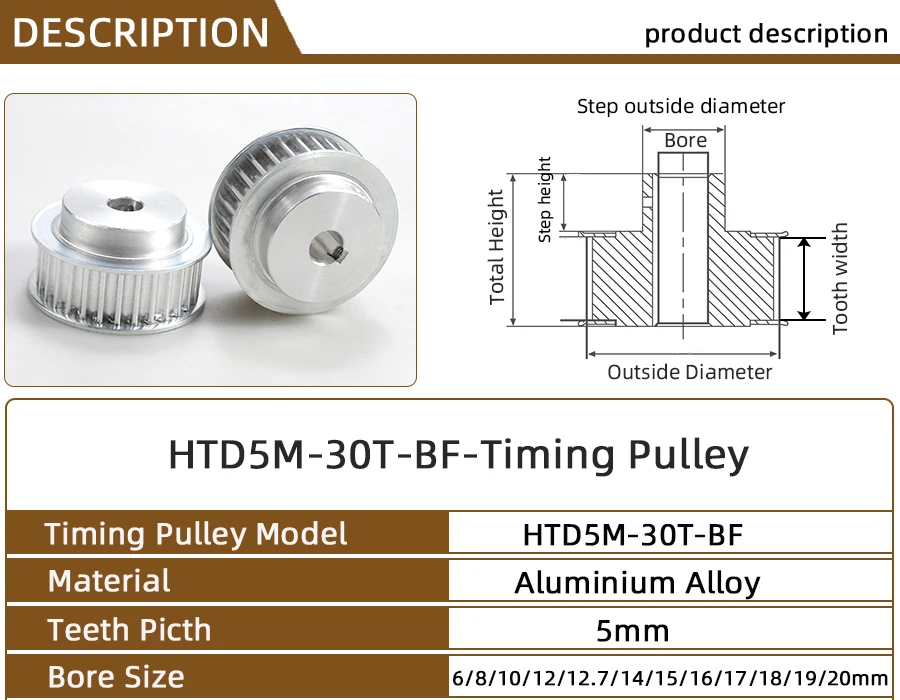 DESCRIPTION

product description

Step outside diameter

Bore

Step height

Total Height

Tooth width

Outside Diameter

HTD5M-30T-BF-Timing Pulley

| Timing Pulley Model | HTD5M-30T-BF |
|---|---|
| Material | Aluminium Alloy |
| Teeth Picth | 5mm |
| Bore Size | 6/8/10/12/12.7/14/15/16/17/18/19/20mm |